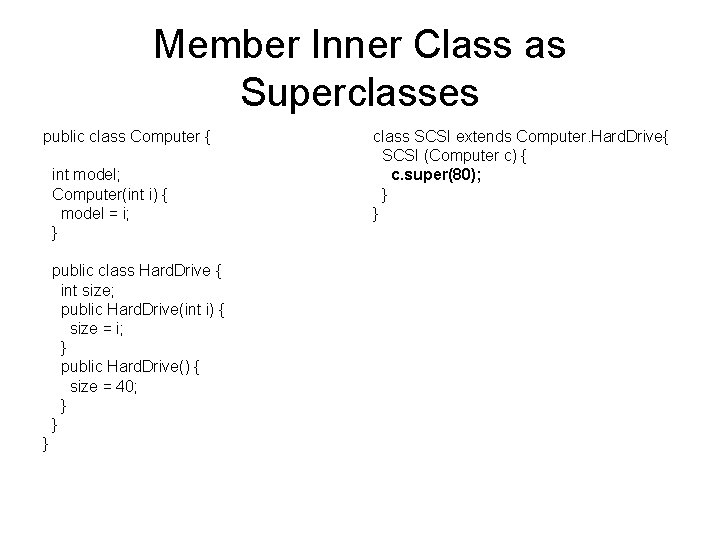 Member Inner Class as Superclasses

public class Computer {

int model;
Computer(int i) {
model = i;
}

public class HardDrive {
int size;
public HardDrive(int i) {
size = i;
}
public HardDrive() {
size = 40;
}
}
}

class SCSI extends Computer.HardDrive{
SCSI (Computer c) {
c.super(80);
}
}